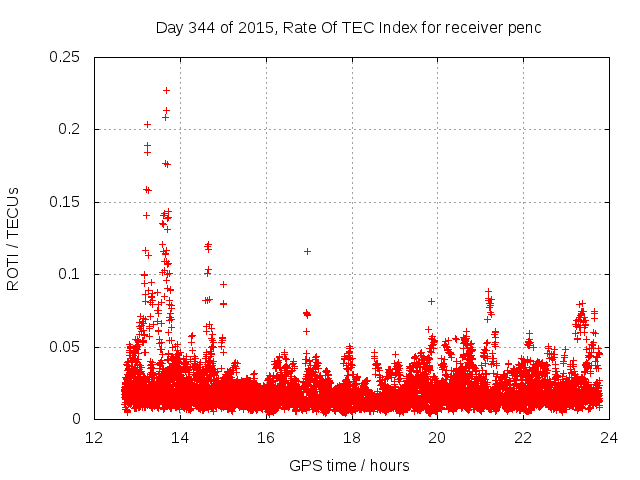 Day 344 of 2015, Rate Of TEC Index for receiver penc

ROTI / TECUs

0.25
0.2
0.15
0.1
0.05
0

12
14
16
18
20
22
24

GPS time / hours